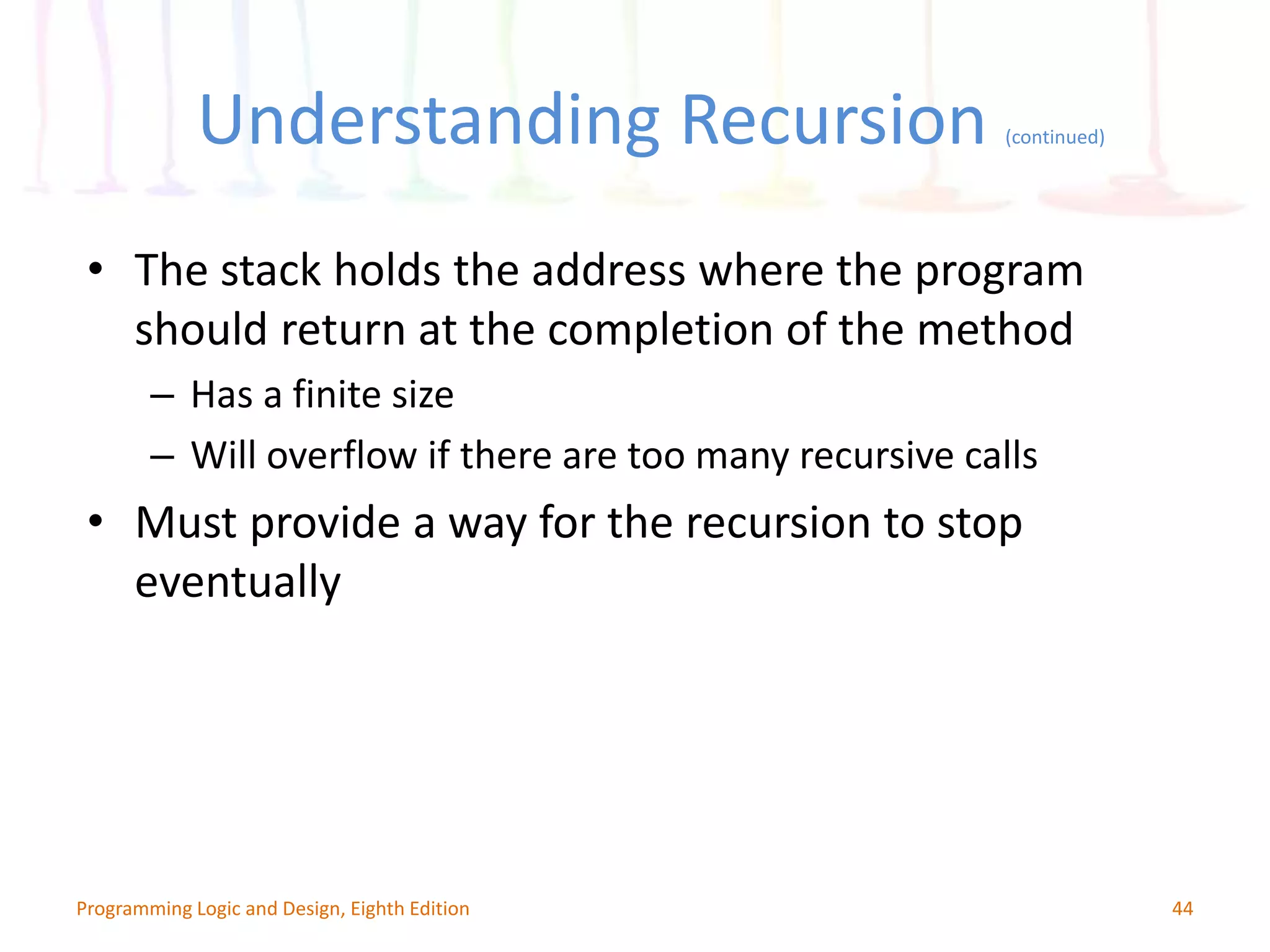 Understanding Recursion (continued)

• The stack holds the address where the program should return at the completion of the method
– Has a finite size
– Will overflow if there are too many recursive calls
• Must provide a way for the recursion to stop eventually

Programming Logic and Design, Eighth Edition
44